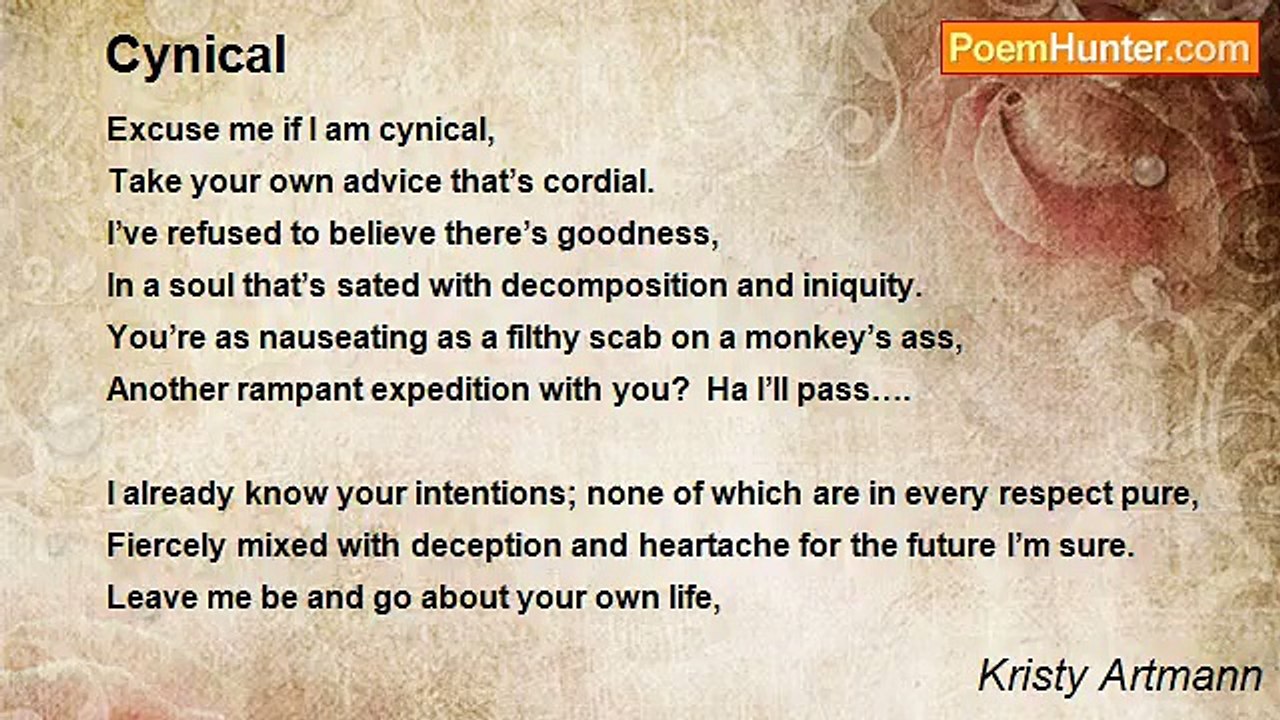 Cynical

PoemHunter.com

Excuse me if I am cynical,
Take your own advice that’s cordial.
I’ve refused to believe there’s goodness,
In a soul that’s sated with decomposition and iniquity.
You’re as nauseating as a filthy scab on a monkey’s ass,
Another rampant expedition with you? Ha I’ll pass….

I already know your intentions; none of which are in every respect pure,
Fiercely mixed with deception and heartache for the future I’m sure.
Leave me be and go about your own life,

Kristy Artmann